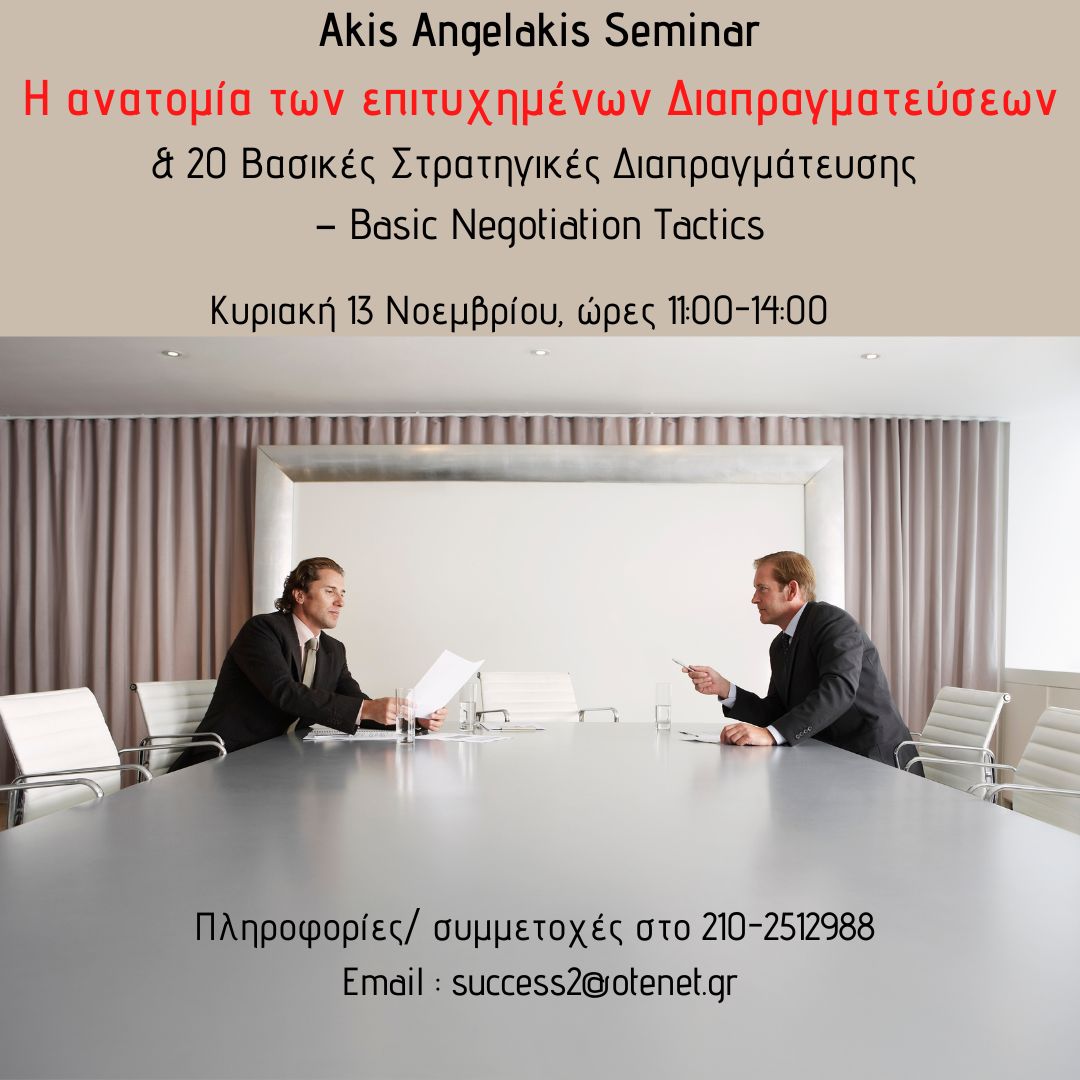 Akis Angelakis Seminar

Η ανατομία των επιτυχημένων Διαπραγματεύσεων

& 20 Βασικές Στρατηγικές Διαπραγμάτευσης – Basic Negotiation Tactics

Κυριακή 13 Νοεμβρίου, ώρες 11:00-14:00

Πληροφορίες/ συμμετοχές στο 210-2512988

Email : success2@otenet.gr